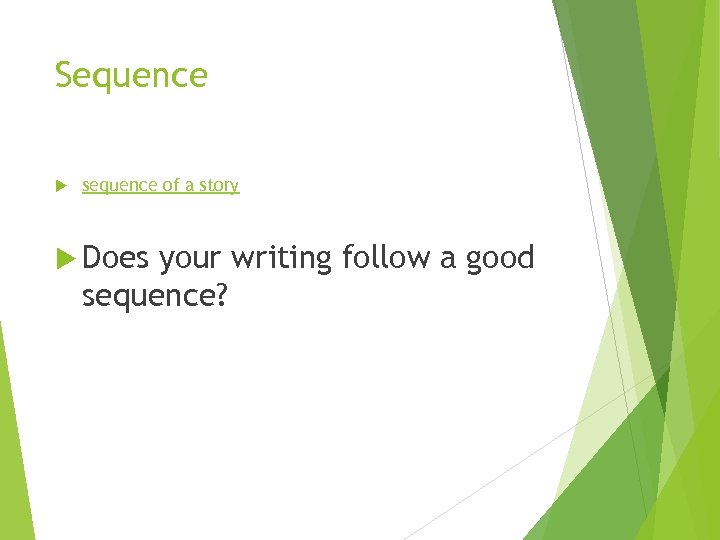 Sequence

sequence of a story

Does your writing follow a good sequence?